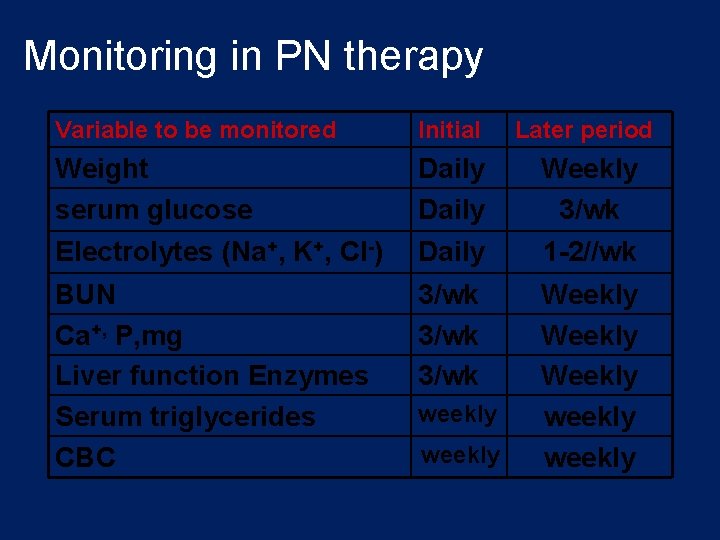 Monitoring in PN therapy

| Variable to be monitored | Initial | Later period |
|---|---|---|
| Weight | Daily | Weekly |
| serum glucose | Daily | 3/wk |
| Electrolytes ($Na^+$, $K^+$, $Cl^-$) | Daily | 1-2//wk |
| BUN | 3/wk | Weekly |
| $Ca^{+,}$ P,mg | 3/wk | Weekly |
| Liver function Enzymes | 3/wk | Weekly |
| Serum triglycerides | weekly | weekly |
| CBC | weekly | weekly |